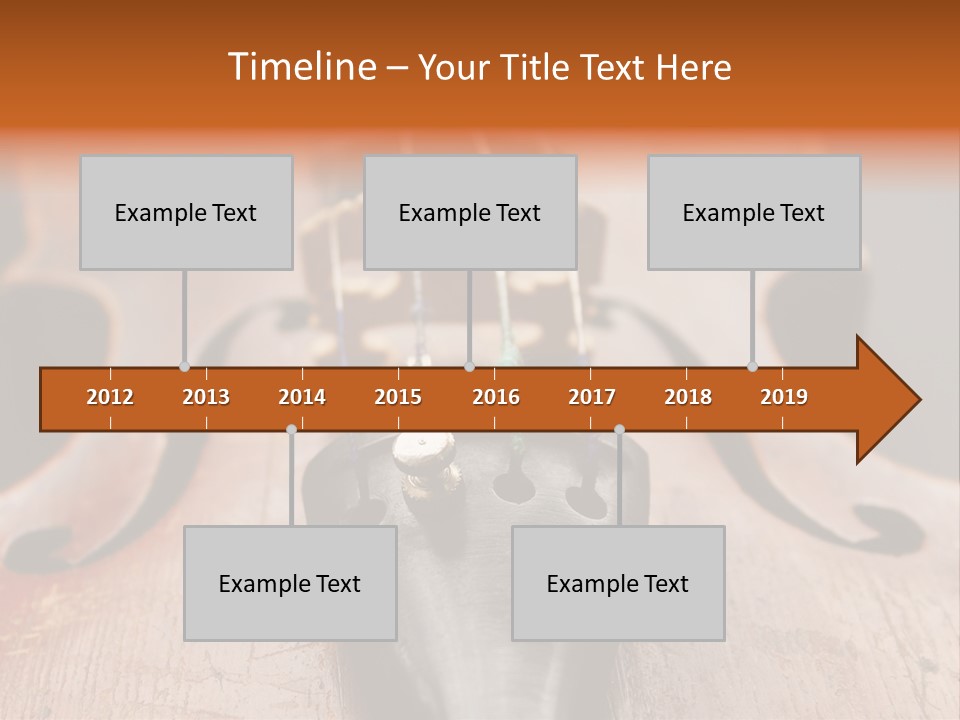 Timeline – Your Title Text Here

Example Text

Example Text

Example Text

2012 2013 2014 2015 2016 2017 2018 2019

Example Text

Example Text